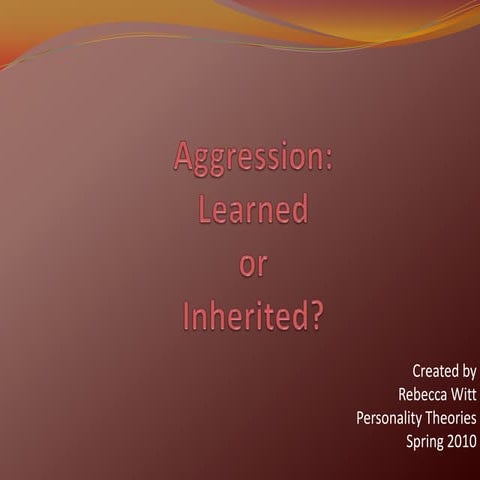 Aggression:
Learned
or
Inherited?

Created by
Rebecca Witt
Personality Theories
Spring 2010